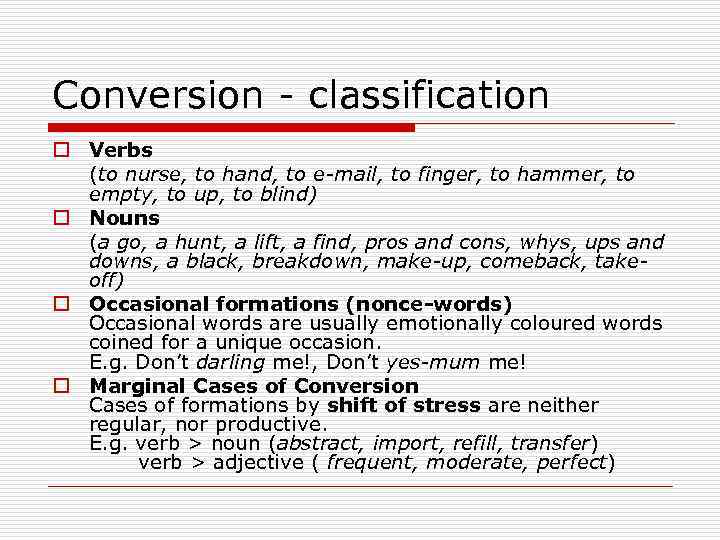 Conversion - classification

Verbs
(to nurse, to hand, to e-mail, to finger, to hammer, to empty, to up, to blind)

Nouns
(a go, a hunt, a lift, a find, pros and cons, whys, ups and downs, a black, breakdown, make-up, comeback, take-off)

Occasional formations (nonce-words)
Occasional words are usually emotionally coloured words coined for a unique occasion.
E.g. Don't darling me!, Don't yes-mum me!

Marginal Cases of Conversion
Cases of formations by shift of stress are neither regular, nor productive.
E.g. verb > noun (abstract, import, refill, transfer)
verb > adjective ( frequent, moderate, perfect)